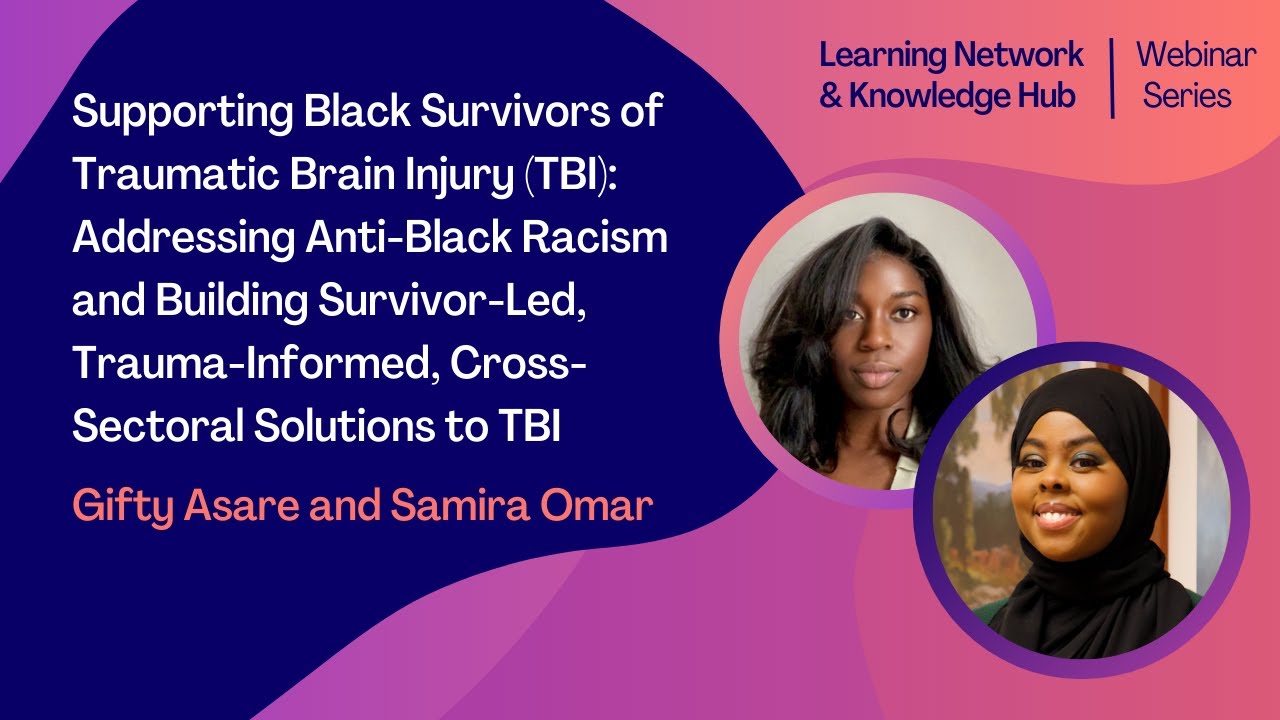 Learning Network & Knowledge Hub | Webinar Series

Supporting Black Survivors of Traumatic Brain Injury (TBI): Addressing Anti-Black Racism and Building Survivor-Led, Trauma-Informed, Cross-Sectoral Solutions to TBI

Gifty Asare and Samira Omar